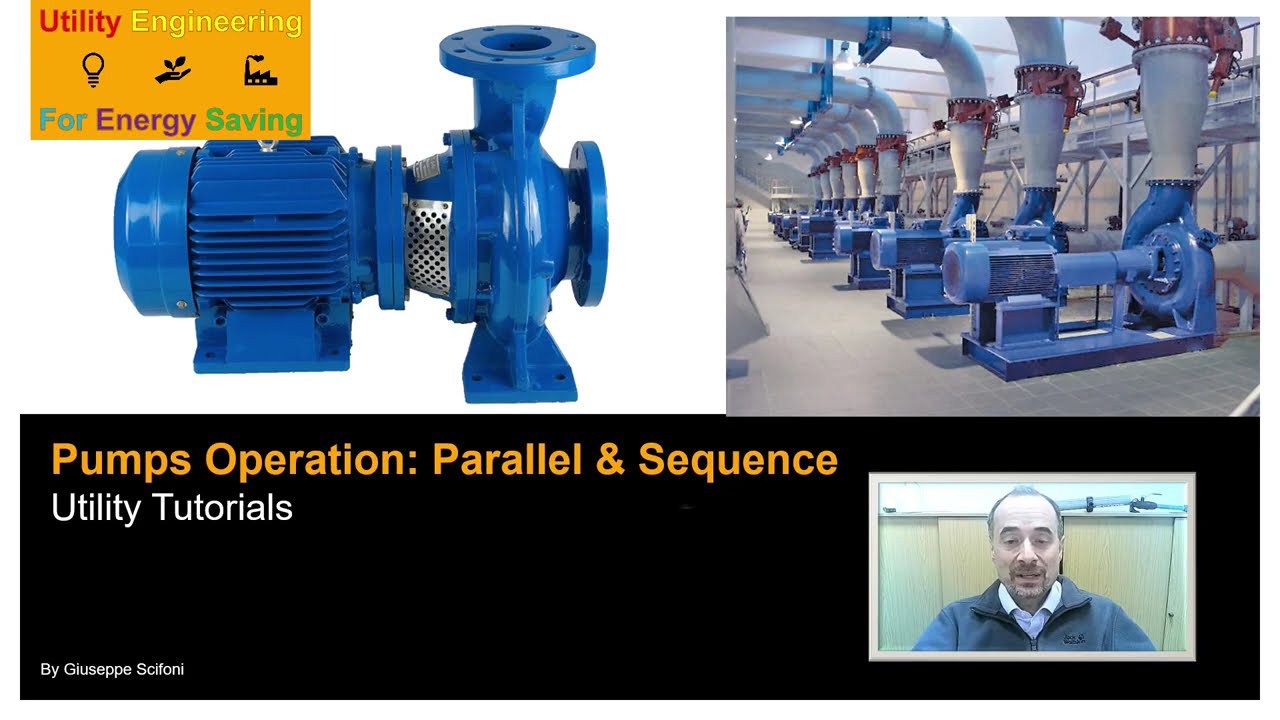 Utility Engineering

For Energy Saving

Pumps Operation: Parallel & Sequence

Utility Tutorials

By Giuseppe Scifoni